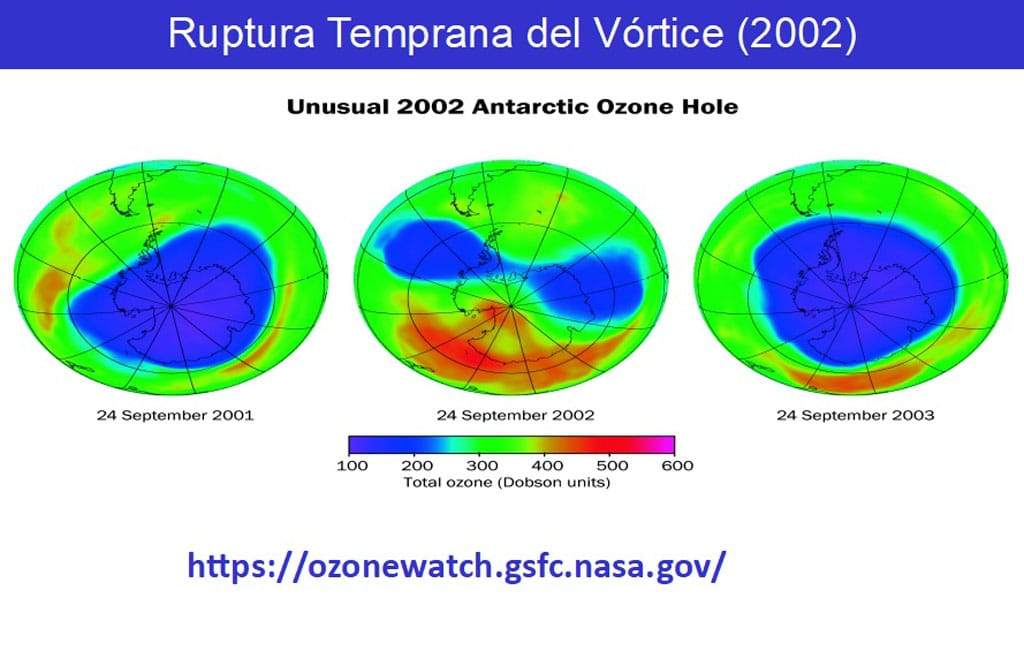 Ruptura Temprana del Vórtice (2002)

Unusual 2002 Antarctic Ozone Hole

24 September 2001

24 September 2002

24 September 2003

100 200 300 400 500 600
Total ozone (Dobson units)

https://ozonewatch.gsfc.nasa.gov/